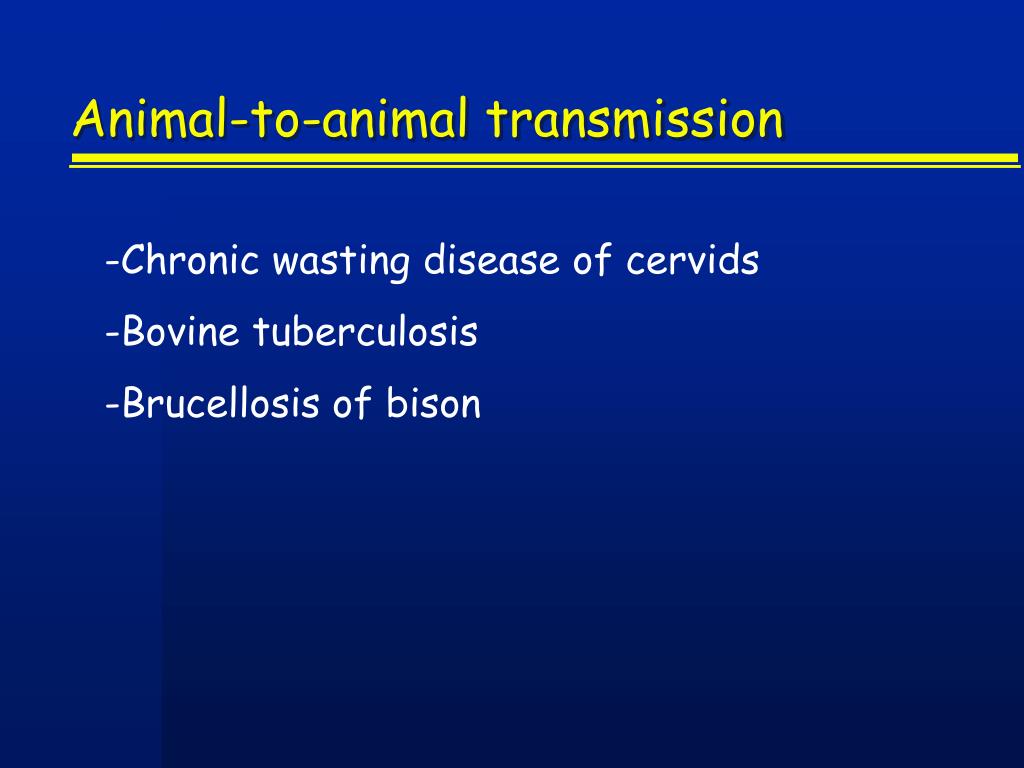 Animal-to-animal transmission

-Chronic wasting disease of cervids

-Bovine tuberculosis

-Brucellosis of bison